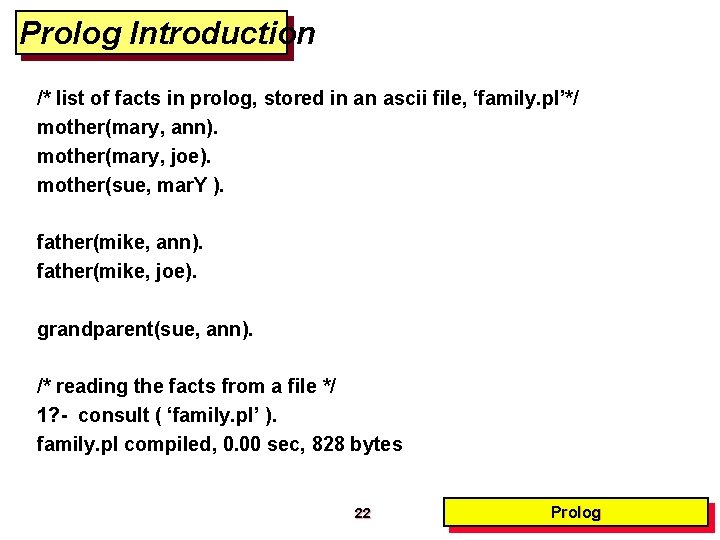 Prolog Introduction

/* list of facts in prolog, stored in an ascii file, ‘family.pl’*/
mother(mary, ann).
mother(mary, joe).
mother(sue, marY ).

father(mike, ann).
father(mike, joe).

grandparent(sue, ann).

/* reading the facts from a file */
1?- consult ( ‘family.pl’ ).
family.pl compiled, 0.00 sec, 828 bytes

22

Prolog